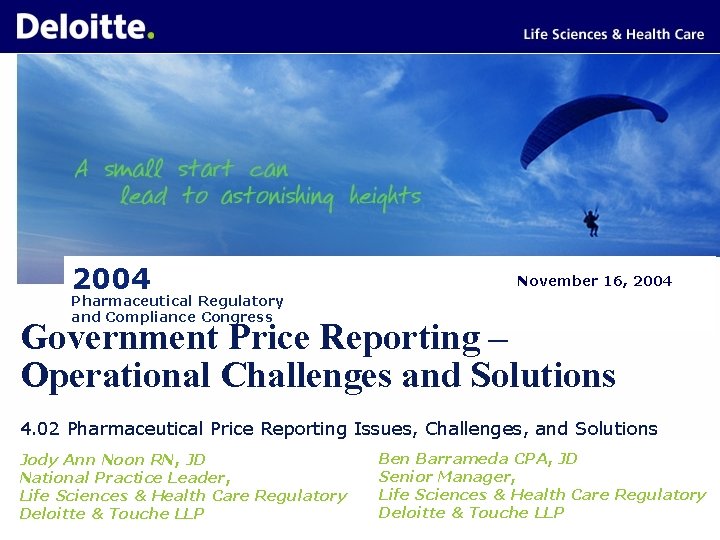 Deloitte.

Life Sciences & Health Care

A small start can lead to astonishing heights

2004
Pharmaceutical Regulatory and Compliance Congress

November 16, 2004

Government Price Reporting – Operational Challenges and Solutions

4.02 Pharmaceutical Price Reporting Issues, Challenges, and Solutions

Jody Ann Noon RN, JD
National Practice Leader,
Life Sciences & Health Care Regulatory
Deloitte & Touche LLP

Ben Barrameda CPA, JD
Senior Manager,
Life Sciences & Health Care Regulatory
Deloitte & Touche LLP